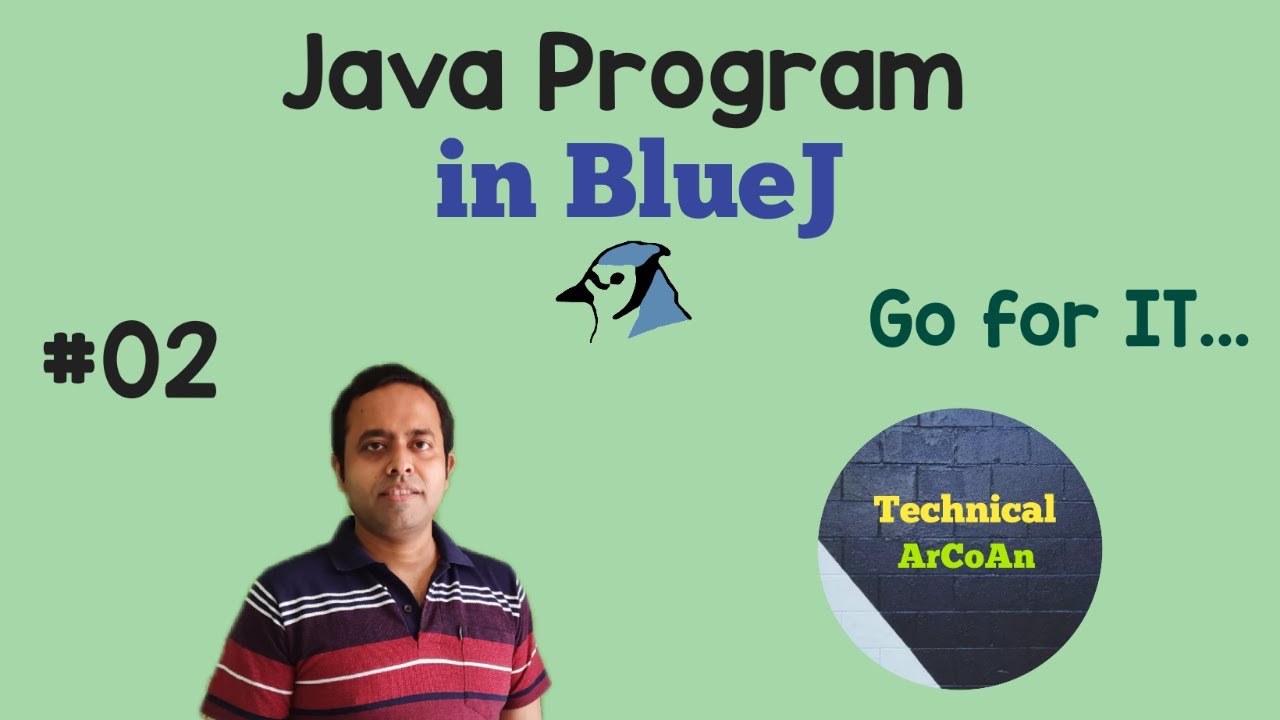 Java Program
in BlueJ

#02

Go for IT...

Technical
ArCoAn